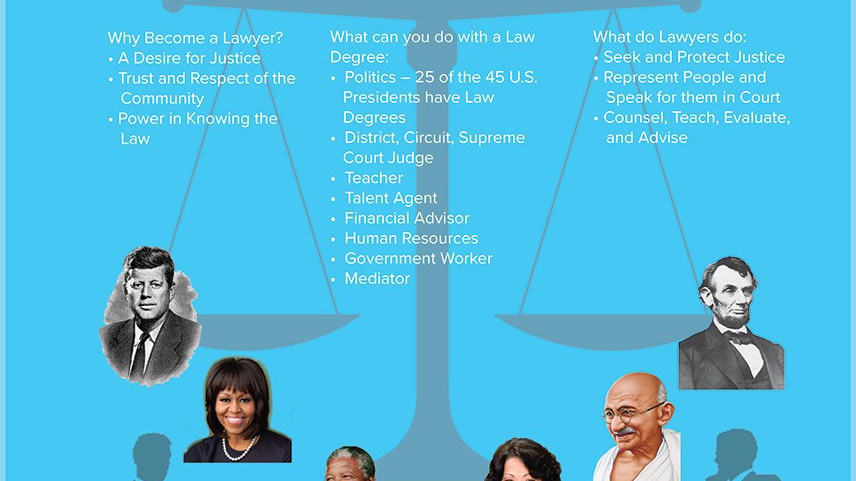 Why Become a Lawyer?
• A Desire for Justice
• Trust and Respect of the Community
• Power in Knowing the Law

What can you do with a Law Degree:
• Politics – 25 of the 45 U.S. Presidents have Law Degrees
• District, Circuit, Supreme Court Judge
• Teacher
• Talent Agent
• Financial Advisor
• Human Resources
• Government Worker
• Mediator

What do Lawyers do:
• Seek and Protect Justice
• Represent People and Speak for them in Court
• Counsel, Teach, Evaluate, and Advise